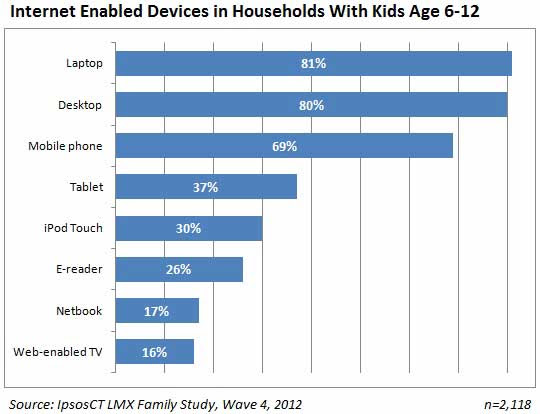 Internet Enabled Devices in Households With Kids Age 6-12

Laptop 81%
Desktop 80%
Mobile phone 69%
Tablet 37%
iPod Touch 30%
E-reader 26%
Netbook 17%
Web-enabled TV 16%

Source: IpsosCT LMX Family Study, Wave 4, 2012

n=2,118